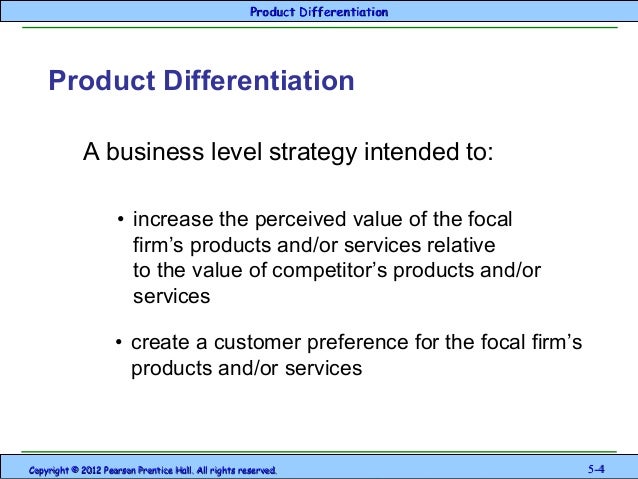 Product Differentiation

Product Differentiation

A business level strategy intended to:

• increase the perceived value of the focal firm’s products and/or services relative to the value of competitor’s products and/or services

• create a customer preference for the focal firm’s products and/or services

Copyright © 2012 Pearson Prentice Hall. All rights reserved.

5-4